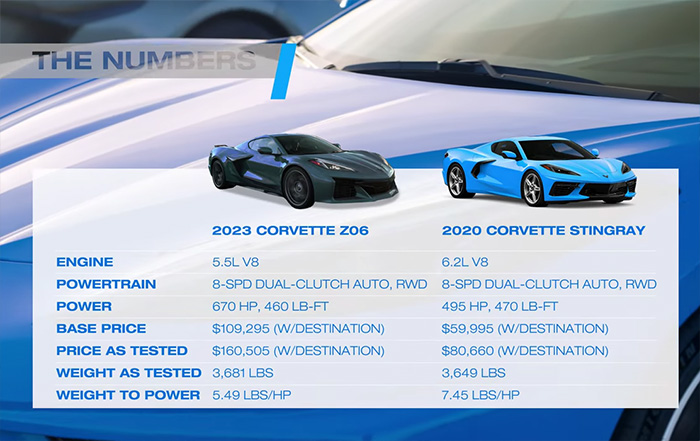 THE NUMBERS

| | 2023 CORVETTE Z06 | 2020 CORVETTE STINGRAY |
|---|---|---|
| ENGINE | 5.5L V8 | 6.2L V8 |
| POWERTRAIN | 8-SPD DUAL-CLUTCH AUTO, RWD | 8-SPD DUAL-CLUTCH AUTO, RWD |
| POWER | 670 HP, 460 LB-FT | 495 HP, 470 LB-FT |
| BASE PRICE | \$109,295 (W/DESTINATION) | \$59,995 (W/DESTINATION) |
| PRICE AS TESTED | \$160,505 (W/DESTINATION) | \$80,660 (W/DESTINATION) |
| WEIGHT AS TESTED | 3,681 LBS | 3,649 LBS |
| WEIGHT TO POWER | 5.49 LBS/HP | 7.45 LBS/HP |